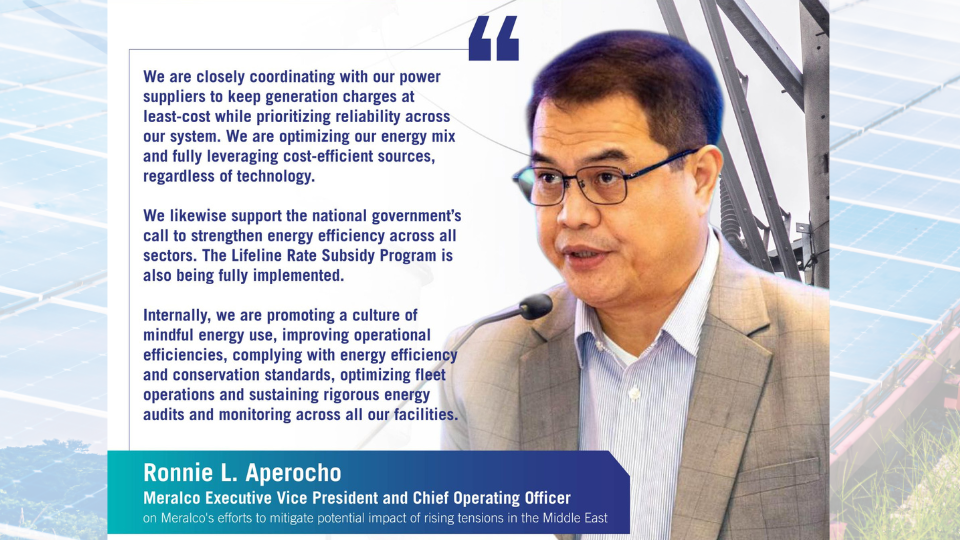 “

We are closely coordinating with our power suppliers to keep generation charges at least-cost while prioritizing reliability across our system. We are optimizing our energy mix and fully leveraging cost-efficient sources, regardless of technology.

We likewise support the national government's call to strengthen energy efficiency across all sectors. The Lifeline Rate Subsidy Program is also being fully implemented.

Internally, we are promoting a culture of mindful energy use, improving operational efficiencies, complying with energy efficiency and conservation standards, optimizing fleet operations and sustaining rigorous energy audits and monitoring across all our facilities.

Ronnie L. Aperocho
Meralco Executive Vice President and Chief Operating Officer
on Meralco's efforts to mitigate potential impact of rising tensions in the Middle East